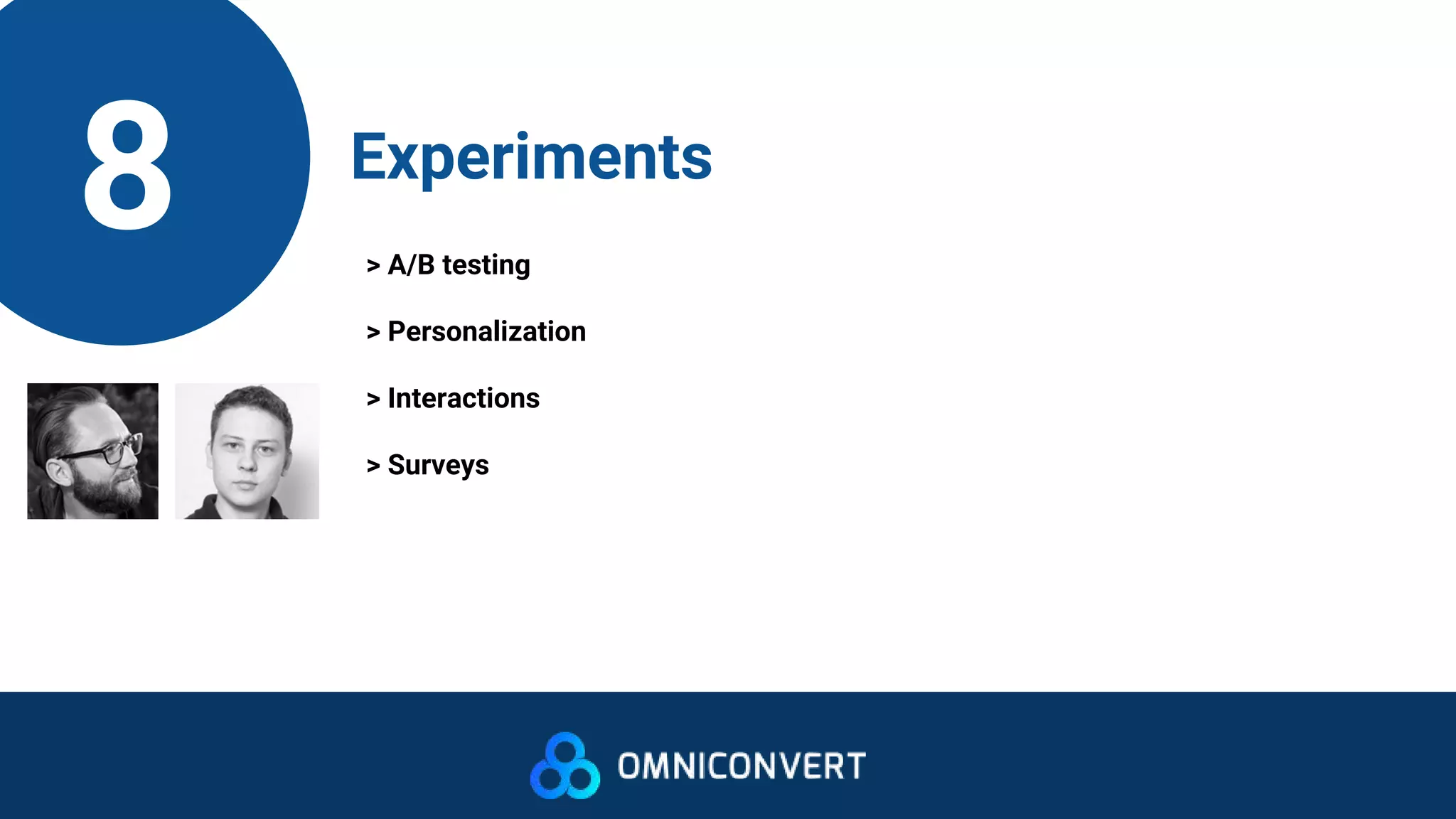 8

Experiments

> A/B testing

> Personalization

> Interactions

> Surveys

OMNICONVERT